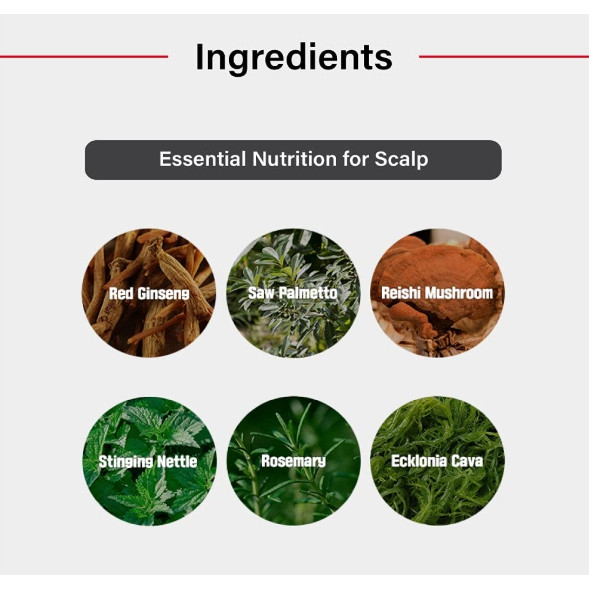 Ingredients

Essential Nutrition for Scalp

Red Ginseng

Saw Palmetto

Reishi Mushroom

Stinging Nettle

Rosemary

Ecklonia Cava